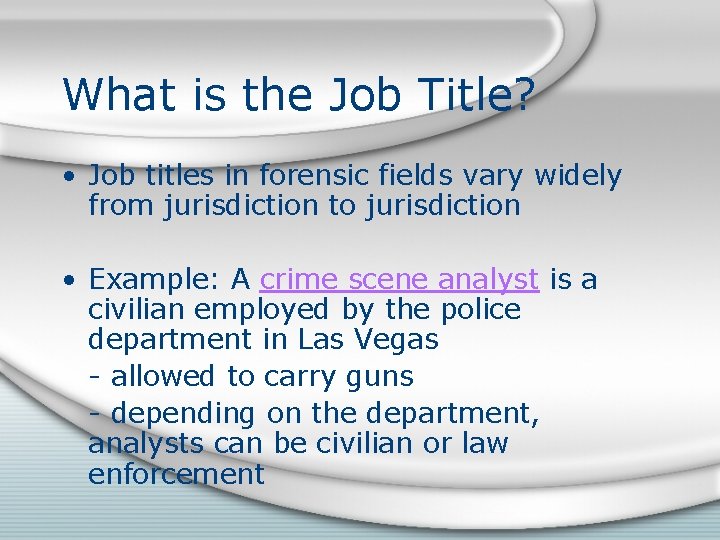 What is the Job Title?

• Job titles in forensic fields vary widely from jurisdiction to jurisdiction

• Example: A crime scene analyst is a civilian employed by the police department in Las Vegas

- allowed to carry guns

- depending on the department, analysts can be civilian or law enforcement